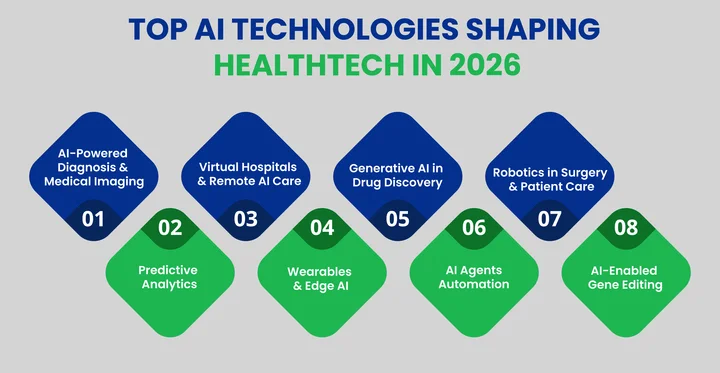 TOP AI TECHNOLOGIES SHAPING HEALTHTECH IN 2026

AI-Powered Diagnosis & Medical Imaging
01

02
Predictive Analytics

Virtual Hospitals & Remote AI Care
03

04
Wearables & Edge AI

Generative AI in Drug Discovery
05

06
AI Agents Automation

Robotics in Surgery & Patient Care
07

08
AI-Enabled Gene Editing